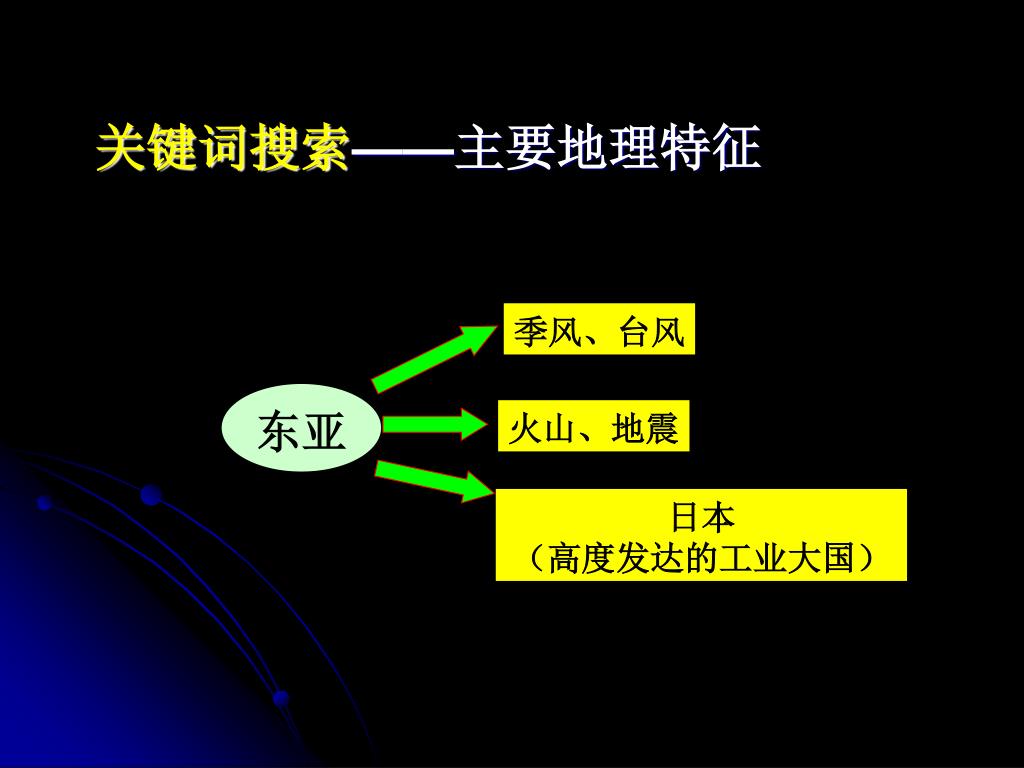 关键词搜索——主要地理特征

东亚

季风、台风

火山、地震

日本
（高度发达的工业大国）